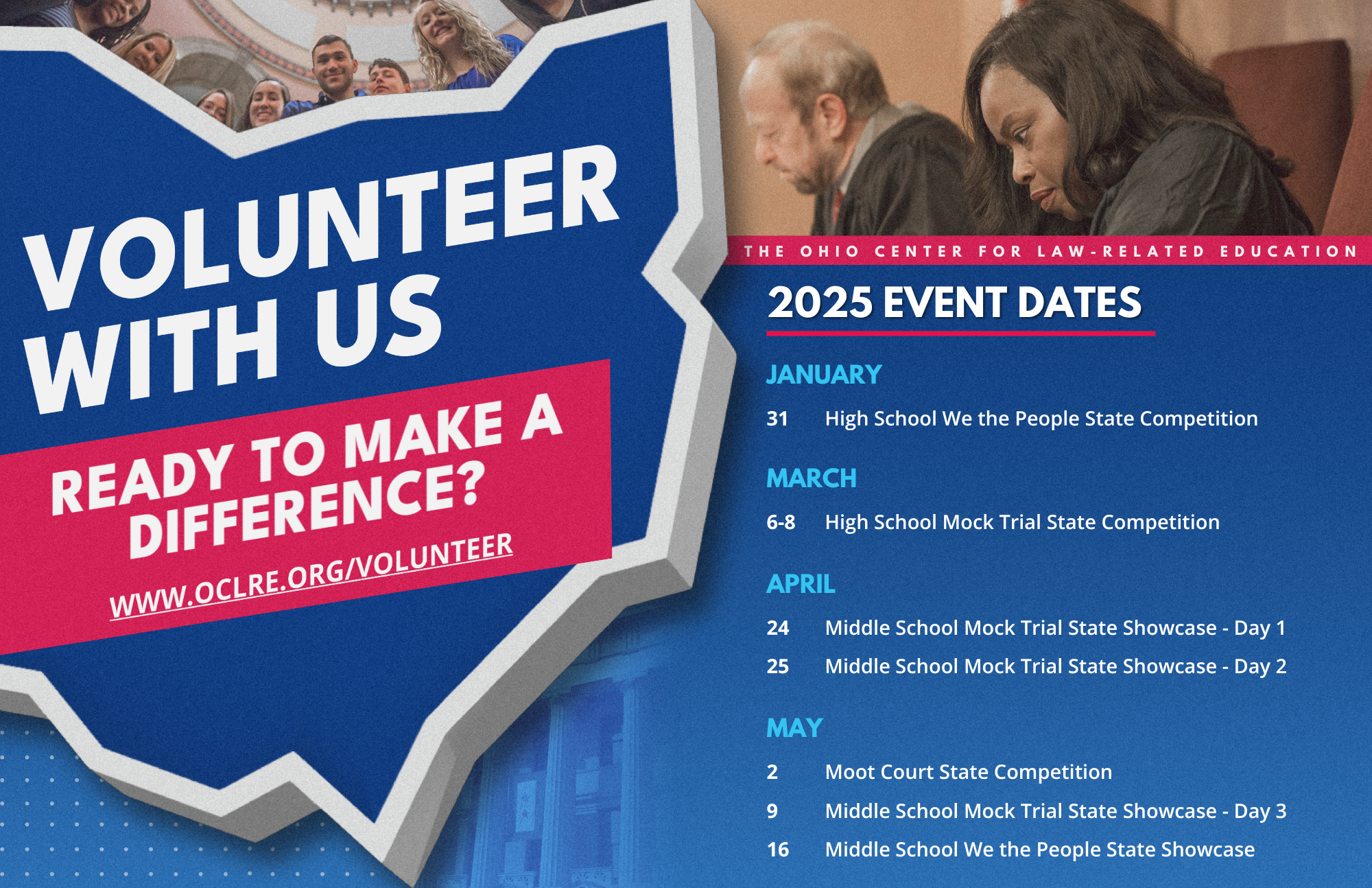 VOLUNTEER WITH US

READY TO MAKE A DIFFERENCE?

WWW.OCLRE.ORG/VOLUNTEER

THE OHIO CENTER FOR LAW-RELATED EDUCATION

2025 EVENT DATES

JANUARY

31 High School We the People State Competition

MARCH

6-8 High School Mock Trial State Competition

APRIL

24 Middle School Mock Trial State Showcase - Day 1

25 Middle School Mock Trial State Showcase - Day 2

MAY

2 Moot Court State Competition

9 Middle School Mock Trial State Showcase - Day 3

16 Middle School We the People State Showcase